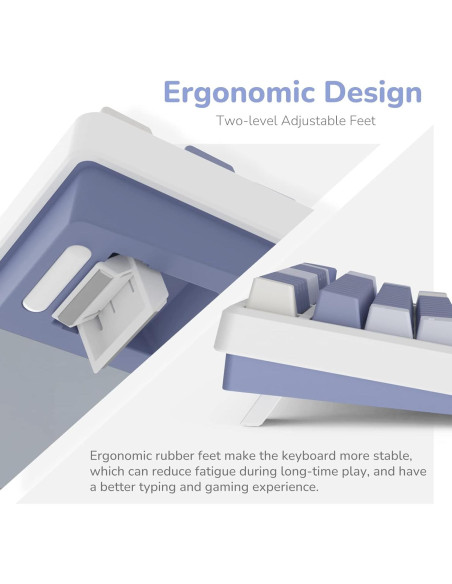 Ergonomic Design
Two-level Adjustable Feet

Ergonomic rubber feet make the keyboard more stable, which can reduce fatigue during long-time play, and have a better typing and gaming experience.